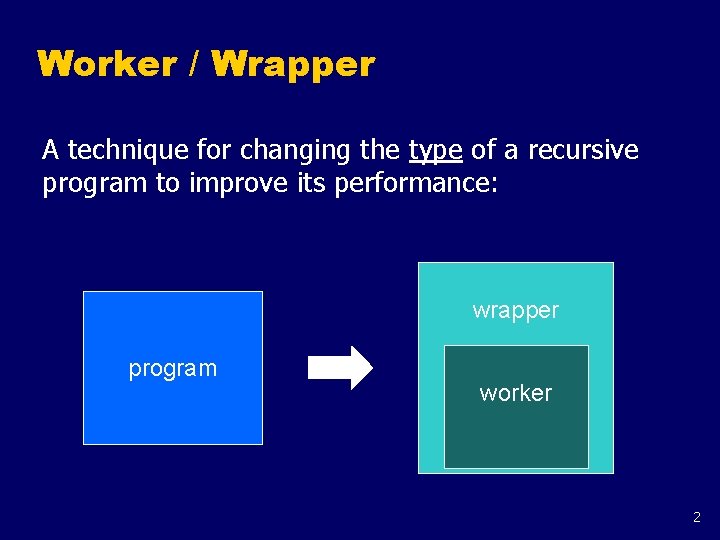 Worker / Wrapper

A technique for changing the type of a recursive program to improve its performance:

program

wrapper

worker

2